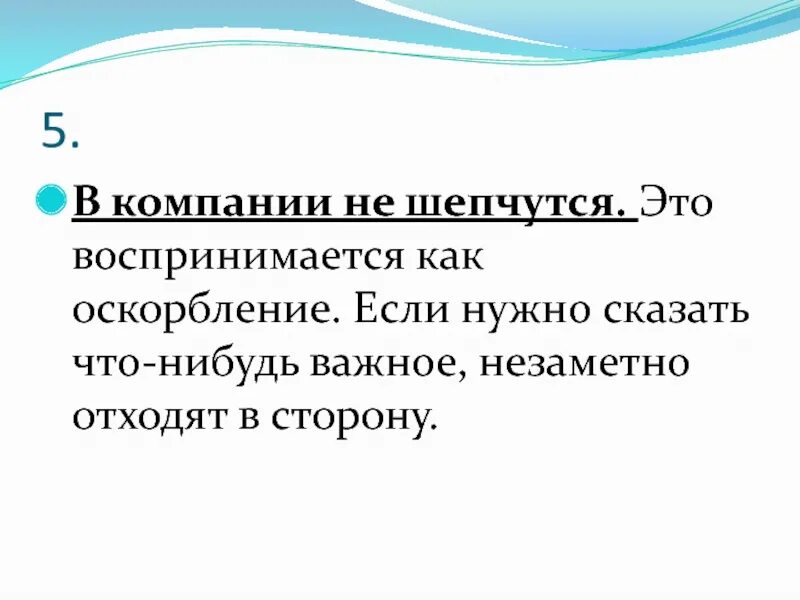 5.

В компании не шепчутся. Это воспринимается как оскорбление. Если нужно сказать что-нибудь важное, незаметно отходят в сторону.